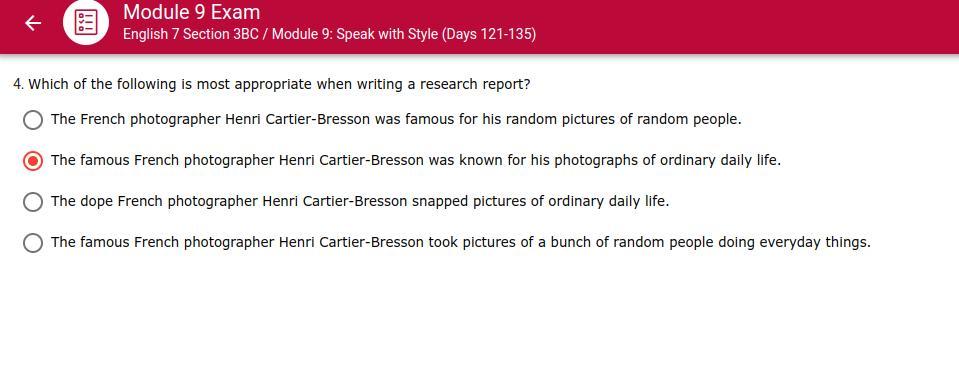 Module 9 Exam
English 7 Section 3BC / Module 9: Speak with Style (Days 121-135)

4. Which of the following is most appropriate when writing a research report?

The French photographer Henri Cartier-Bresson was famous for his random pictures of random people.

The famous French photographer Henri Cartier-Bresson was known for his photographs of ordinary daily life.

The dope French photographer Henri Cartier-Bresson snapped pictures of ordinary daily life.

The famous French photographer Henri Cartier-Bresson took pictures of a bunch of random people doing everyday things.